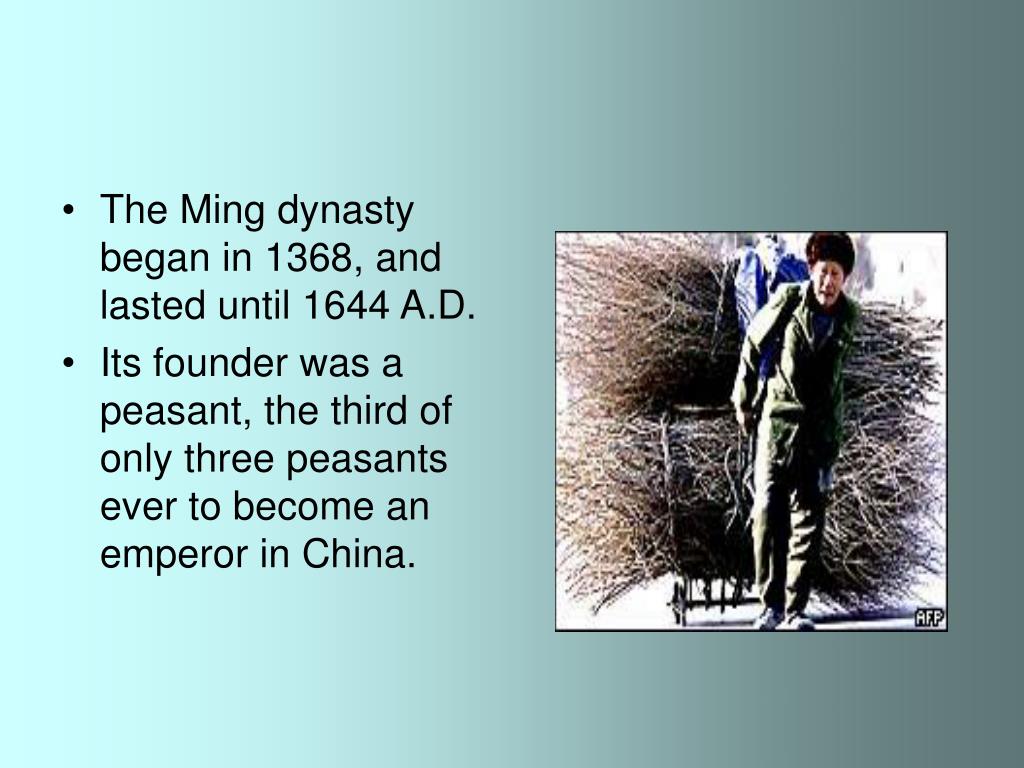 • The Ming dynasty began in 1368, and lasted until 1644 A.D.
• Its founder was a peasant, the third of only three peasants ever to become an emperor in China.

AFP